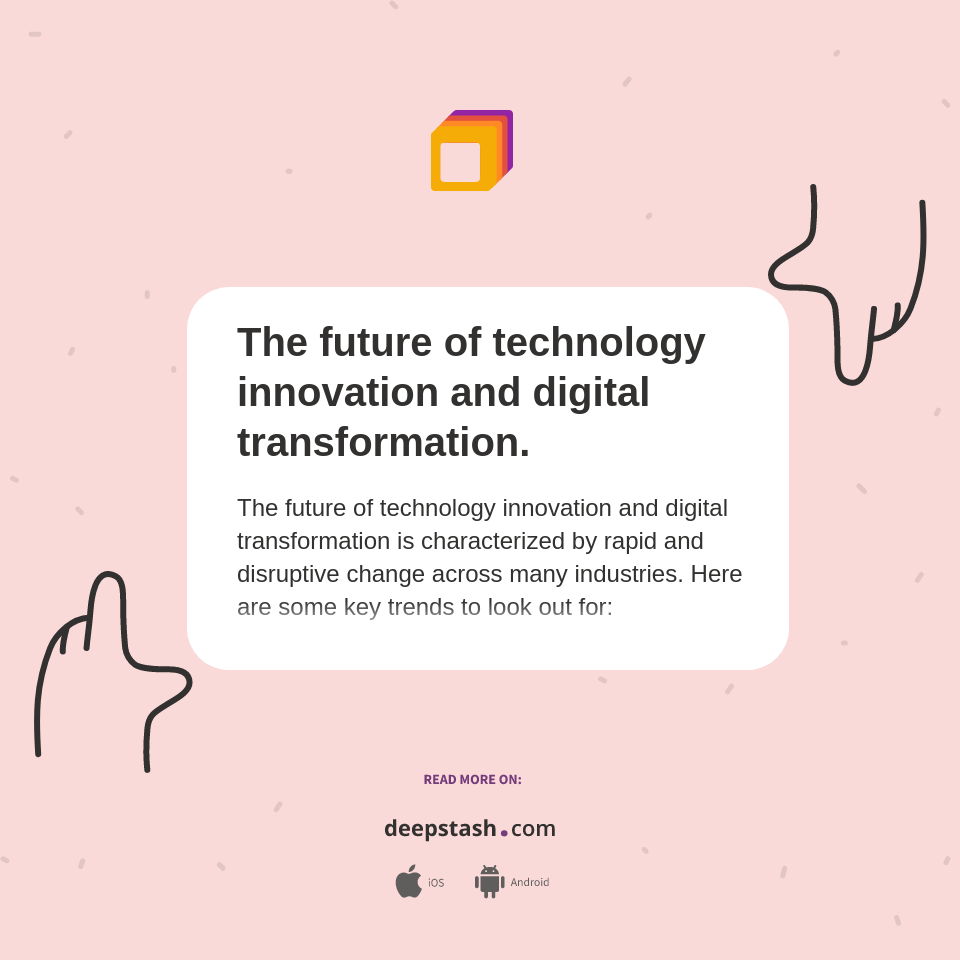 The future of technology innovation and digital transformation.

The future of technology innovation and digital transformation is characterized by rapid and disruptive change across many industries. Here are some key trends to look out for:

READ MORE ON:

deepstash.com

iOS Android